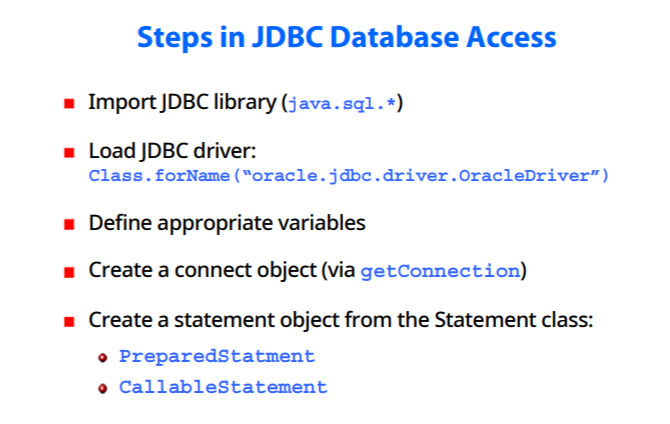 Steps in JDBC Database Access

Import JDBC library (java.sql.*)

Load JDBC driver:
Class.forName(“oracle.jdbc.driver.OracleDriver”)

Define appropriate variables

Create a connect object (via getConnection)

Create a statement object from the Statement class:

PreparedStatment

CallableStatement